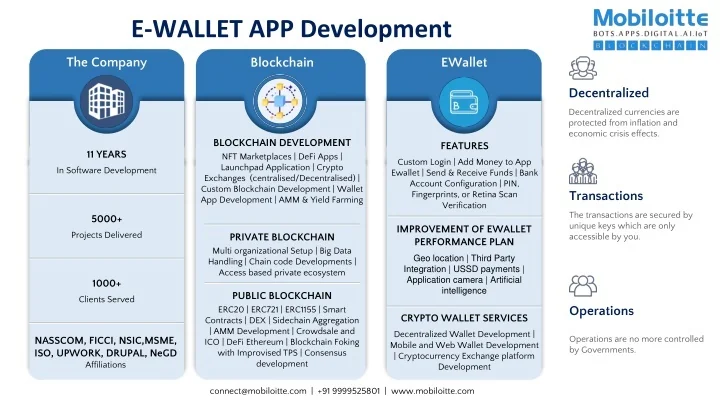 E-WALLET APP Development

Mobiloitte
BOTS.APPS.DIGITAL.AI.IoT
BLOCKCHAIN

The Company

11 YEARS
In Software Development

5000+
Projects Delivered

1000+
Clients Served

NASSCOM, FICCI, NSIC,MSME, ISO, UPWORK, DRUPAL, NeGD
Affiliations

Blockchain

BLOCKCHAIN DEVELOPMENT
NFT Marketplaces | DeFi Apps | Launchpad Application | Crypto Exchanges (centralised/Decentralised) | Custom Blockchain Development | Wallet App Development | AMM & Yield Farming

PRIVATE BLOCKCHAIN
Multi organizational Setup | Big Data Handling | Chain code Developments | Access based private ecosystem

PUBLIC BLOCKCHAIN
ERC20 | ERC721 | ERC1155 | Smart Contracts | DEX | Sidechain Aggregation | AMM Development | Crowdsale and ICO | DeFi Ethereum | Blockchain Foking with Improvised TPS | Consensus development

EWallet

FEATURES
Custom Login | Add Money to App Ewallet | Send & Receive Funds | Bank Account Configuration | PIN, Fingerprints, or Retina Scan Verification

IMPROVEMENT OF EWALLET PERFORMANCE PLAN
Geo location | Third Party Integration | USSD payments | Application camera | Artificial intelligence

CRYPTO WALLET SERVICES
Decentralized Wallet Development | Mobile and Web Wallet Development | Cryptocurrency Exchange platform Development

Decentralized
Decentralized currencies are protected from inflation and economic crisis effects.

Transactions
The transactions are secured by unique keys which are only accessible by you.

Operations
Operations are no more controlled by Governments.

connect@mobiloitte.com | +91 9999525801 | www.mobiloitte.com